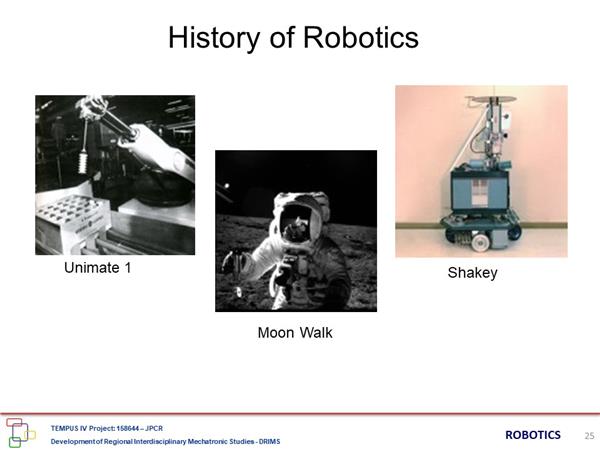 History of Robotics

Unimate 1

Moon Walk

Shakey

TEMPUS IV Project: 158644 – JPCR
Development of Regional Interdisciplinary Mechatronic Studies - DRIMS

ROBOTICS 25